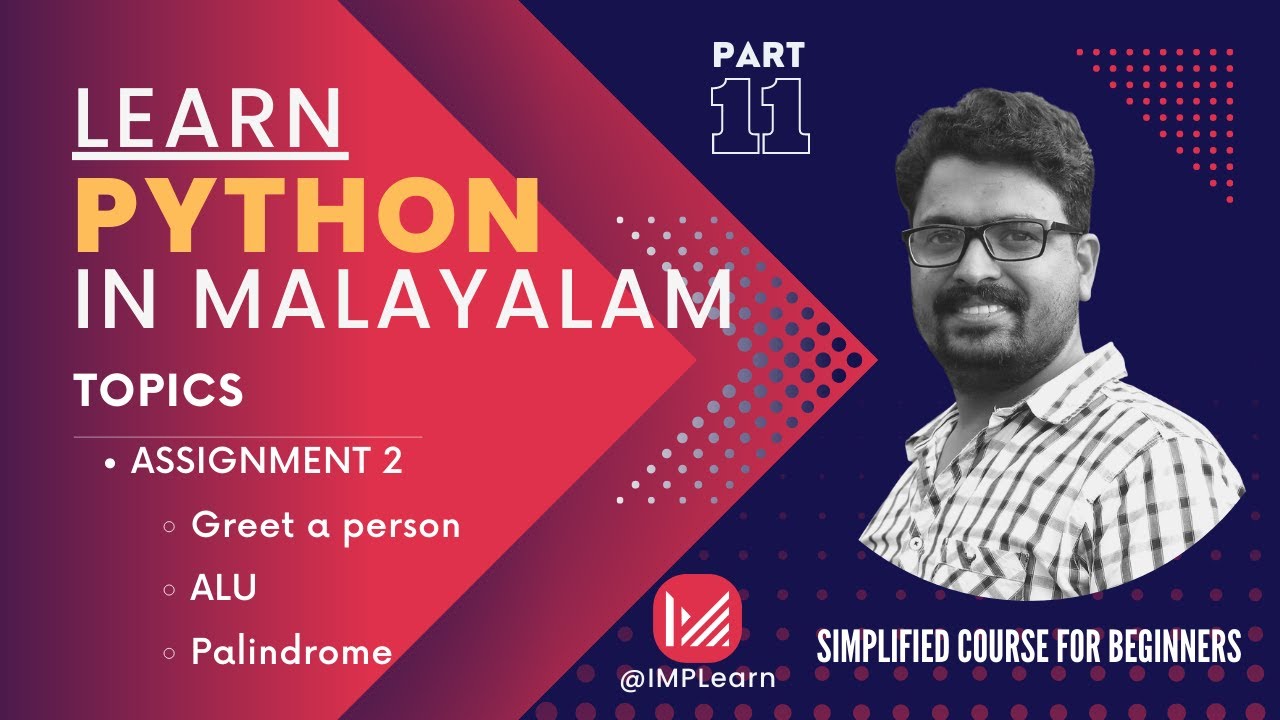 LEARN
PYTHON
IN MALAYALAM

PART
11

TOPICS

• ASSIGNMENT 2
○ Greet a person
○ ALU
○ Palindrome

@IMPLearn

SIMPLIFIED COURSE FOR BEGINNERS